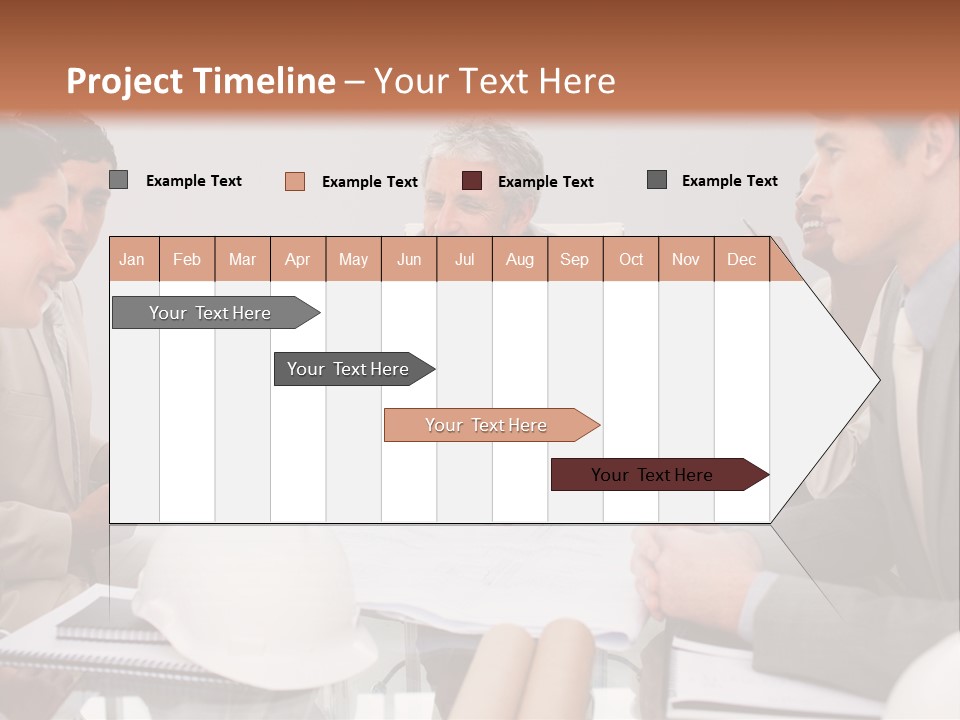 Project Timeline – Your Text Here

Example Text Example Text Example Text Example Text

| Jan | Feb | Mar | Apr | May | Jun | Jul | Aug | Sep | Oct | Nov | Dec |
|---|---|---|---|---|---|---|---|---|---|---|---|

Your Text Here

Your Text Here

Your Text Here

Your Text Here